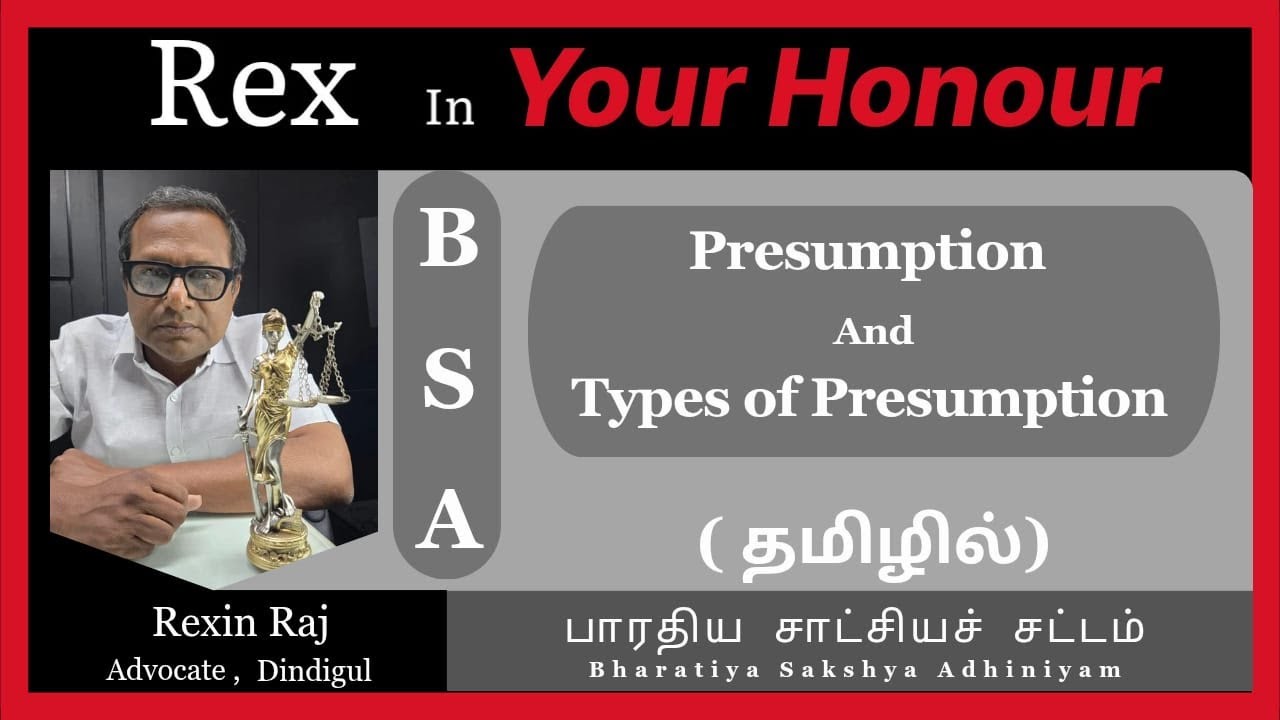 Rex In Your Honour

B
S
A

Presumption
And
Types of Presumption

( தமிழில்)

Rexin Raj
Advocate , Dindigul

பாரதிய சாட்சியச் சட்டம்
Bharatiya Sakshya Adhiniyam